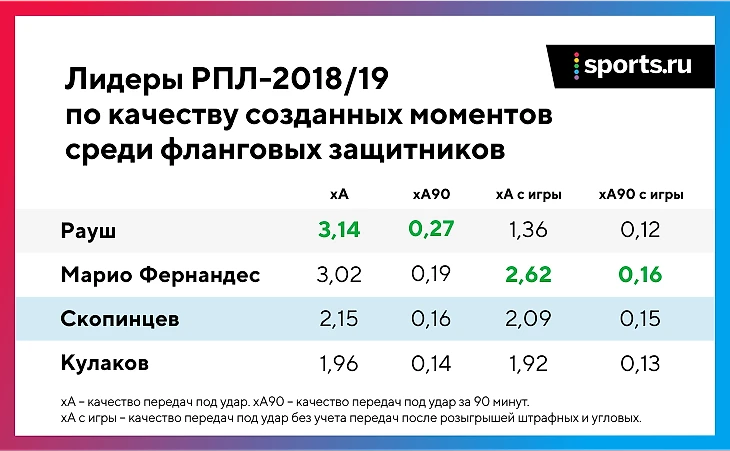 sports.ru

Лидеры РПЛ-2018/19 по качеству созданных моментов среди фланговых защитников

| | xA | xA90 | xA с игры | xA90 с игры |
|---|---|---|---|---|
| Рауш | 3,14 | 0,27 | 1,36 | 0,12 |
| Марио Фернандес | 3,02 | 0,19 | 2,62 | 0,16 |
| Скопинцев | 2,15 | 0,16 | 2,09 | 0,15 |
| Кулаков | 1,96 | 0,14 | 1,92 | 0,13 |

xA – качество передач под удар. xA90 – качество передач под удар за 90 минут.
xA с игры – качество передач под удар без учета передач после розыгрышей штрафных и угловых.